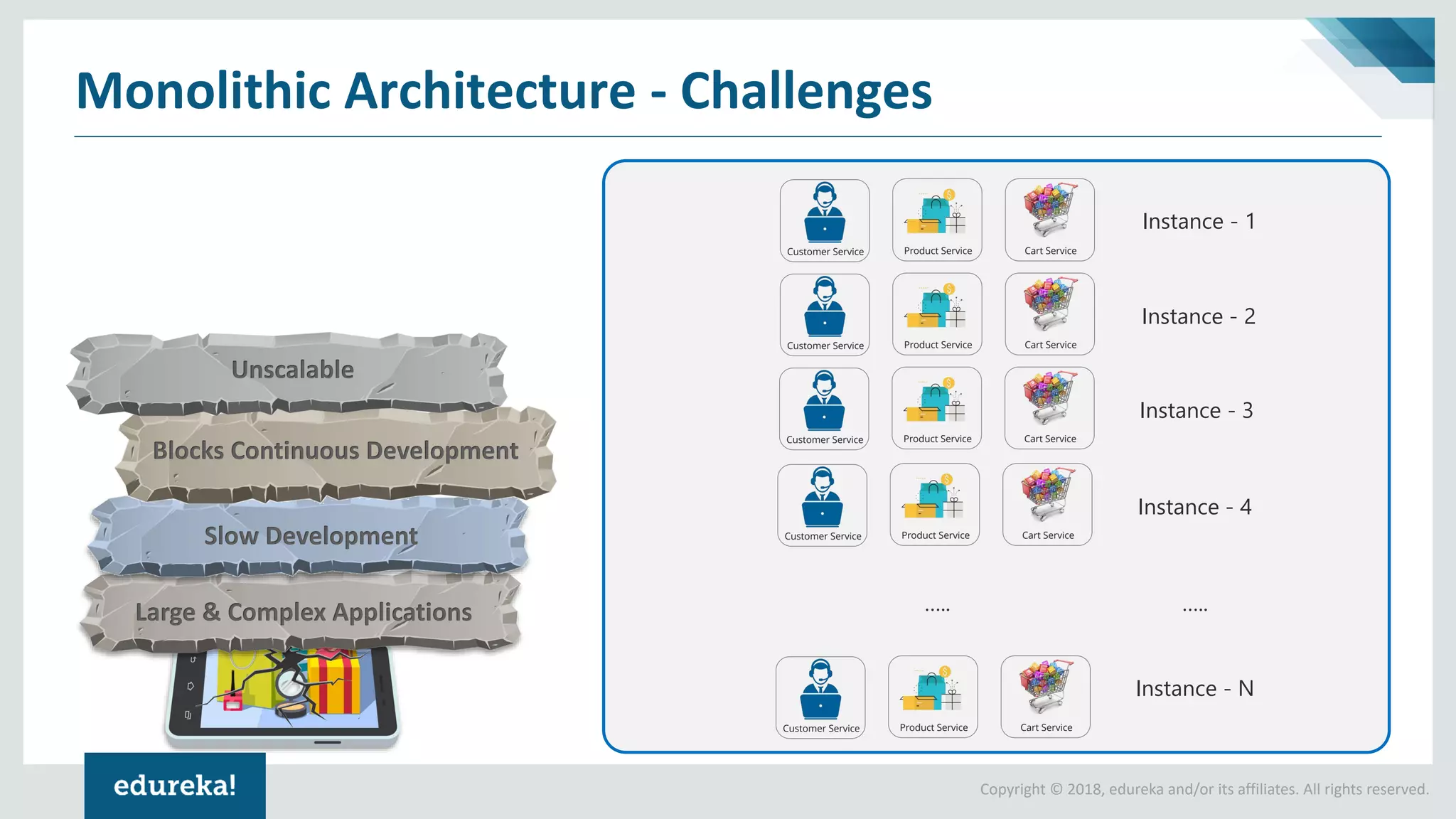 Monolithic Architecture - Challenges

Unscalable

Blocks Continuous Development

Slow Development

Large & Complex Applications

Customer Service
Product Service
Cart Service
Instance - 1

Customer Service
Product Service
Cart Service
Instance - 2

Customer Service
Product Service
Cart Service
Instance - 3

Customer Service
Product Service
Cart Service
Instance - 4

.....
.....

Customer Service
Product Service
Cart Service
Instance - N

edureka!

Copyright © 2018, edureka and/or its affiliates. All rights reserved.